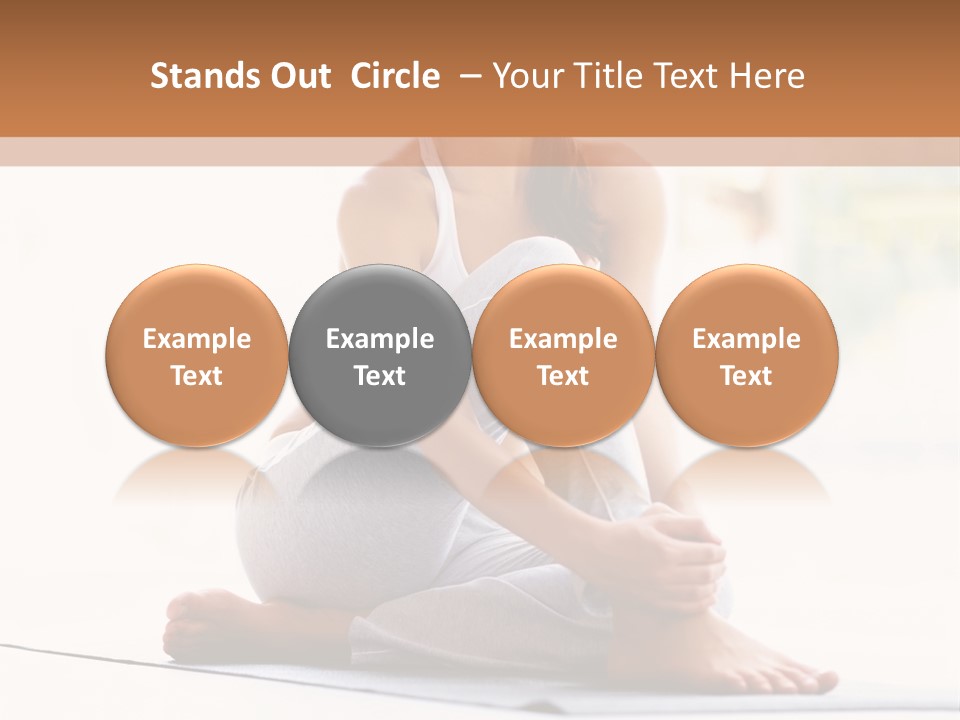 Stands Out Circle – Your Title Text Here

Example Text

Example Text

Example Text

Example Text